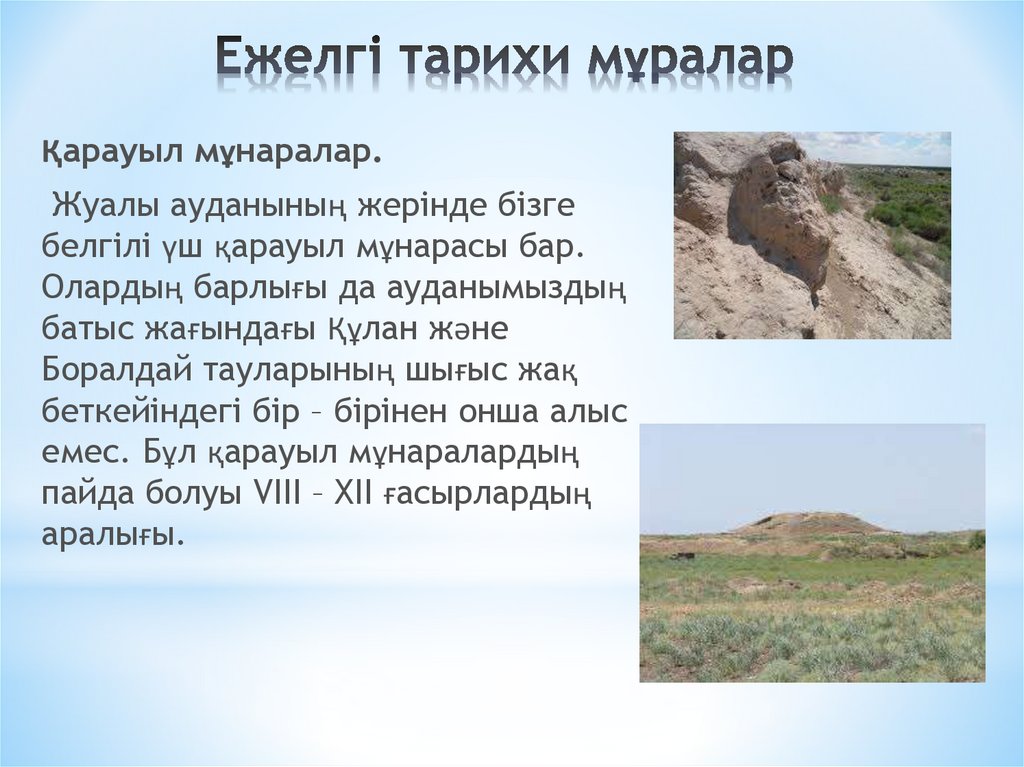 Ежелгі тарихи мұралар

Қарауыл мұнаралар.

Жуалы ауданының жерінде бізге белгілі үш қарауыл мұнарасы бар. Олардың барлығы да ауданымыздың батыс жағындағы Құлан және Боралдай тауларының шығыс жақ беткейіндегі бір – бірінен онша алыс емес. Бұл қарауыл мұнаралардың пайда болуы VIII – XII ғасырлардың аралығы.